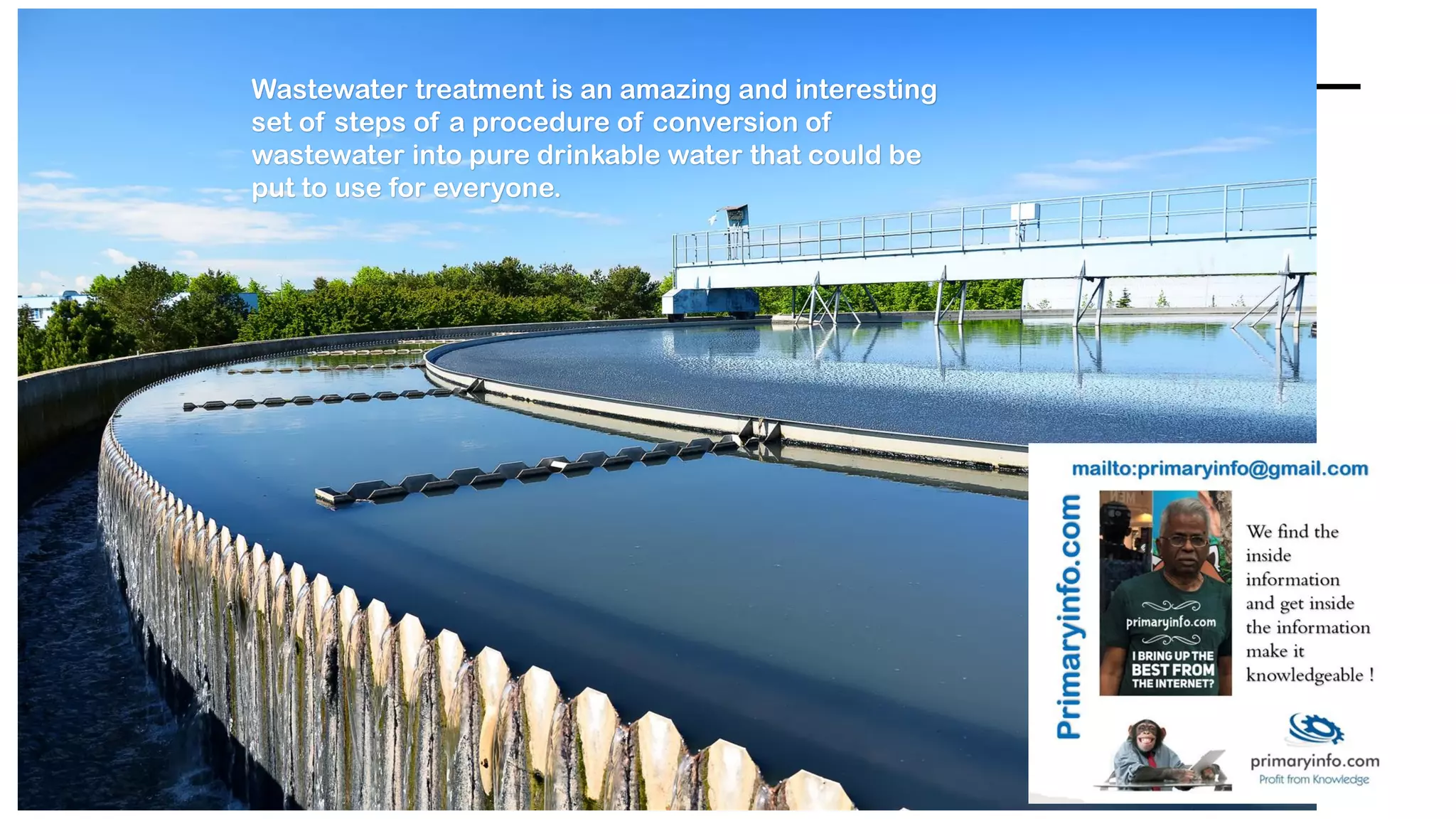 Wastewater treatment is an amazing and interesting set of steps of a procedure of conversion of wastewater into pure drinkable water that could be put to use for everyone.

mailto:primaryinfo@gmail.com

Primaryinfo.com

primaryinfo.com
I BRING UP THE BEST FROM THE INTERNET?

We find the inside information and get inside the information make it knowledgeable !

primaryinfo.com
Profit from Knowledge